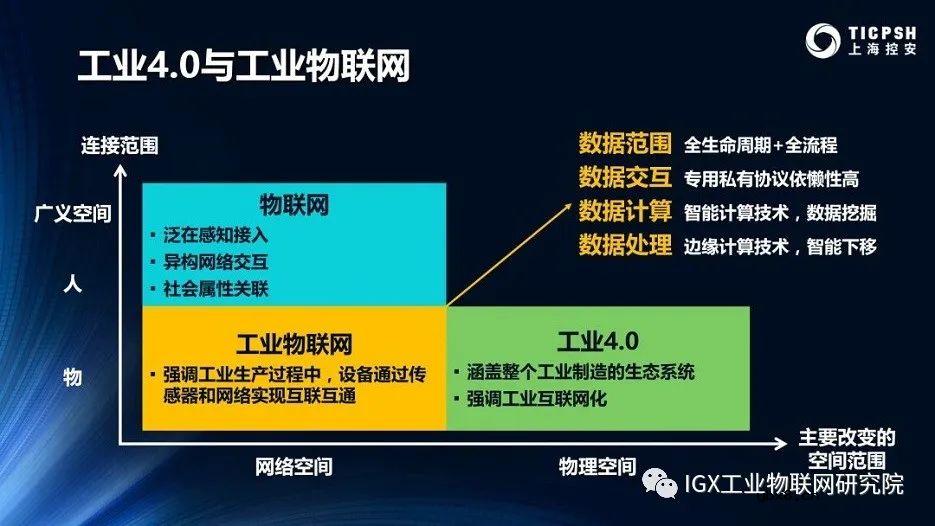 TICPSH
上海控安

工业4.0与工业物联网

连接范围

广义空间

人

物

物联网
▪ 泛在感知接入
▪ 异构网络交互
▪ 社会属性关联

工业物联网
▪ 强调工业生产过程中，设备通过传感器和网络实现互联互通

工业4.0
▪ 涵盖整个工业制造的生态系统
▪ 强调工业互联网化

数据范围 全生命周期+全流程
数据交互 专用私有协议依懒性高
数据计算 智能计算技术，数据挖掘
数据处理 边缘计算技术，智能下移

网络空间

物理空间

主要改变的空间范围

IGX工业物联网研究院